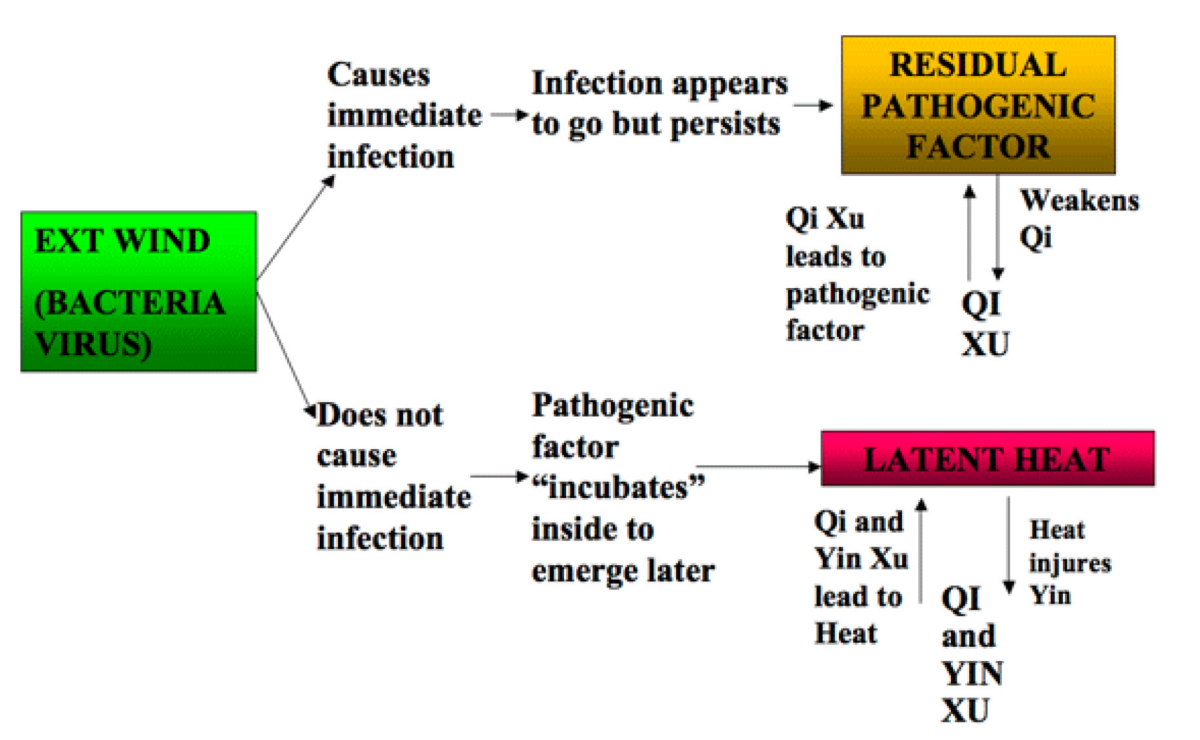 EXT WIND
(BACTERIA VIRUS)

Causes immediate infection

Infection appears to go but persists

RESIDUAL PATHOGENIC FACTOR

Qi Xu leads to pathogenic factor

Weakens Qi

QI XU

Does not cause immediate infection

Pathogenic factor “incubates” inside to emerge later

LATENT HEAT

Qi and Yin Xu lead to Heat

Heat injures Yin

QI and YIN XU